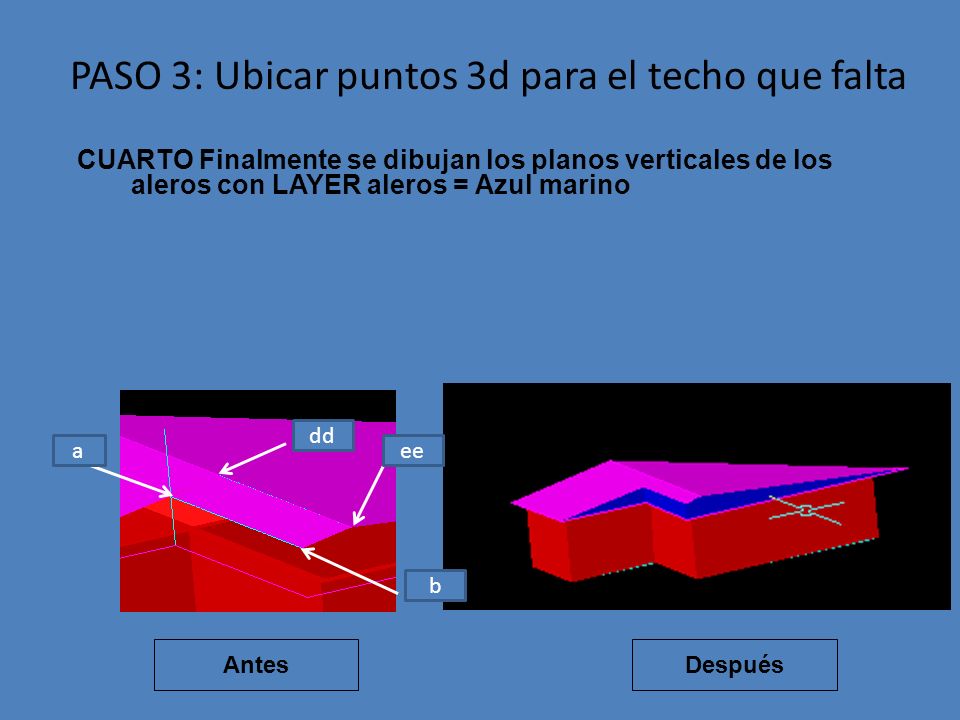 PASO 3: Ubicar puntos 3d para el techo que falta

CUARTO Finalmente se dibujan los planos verticales de los aleros con LAYER aleros = Azul marino

a

dd

ee

b

Antes

Después